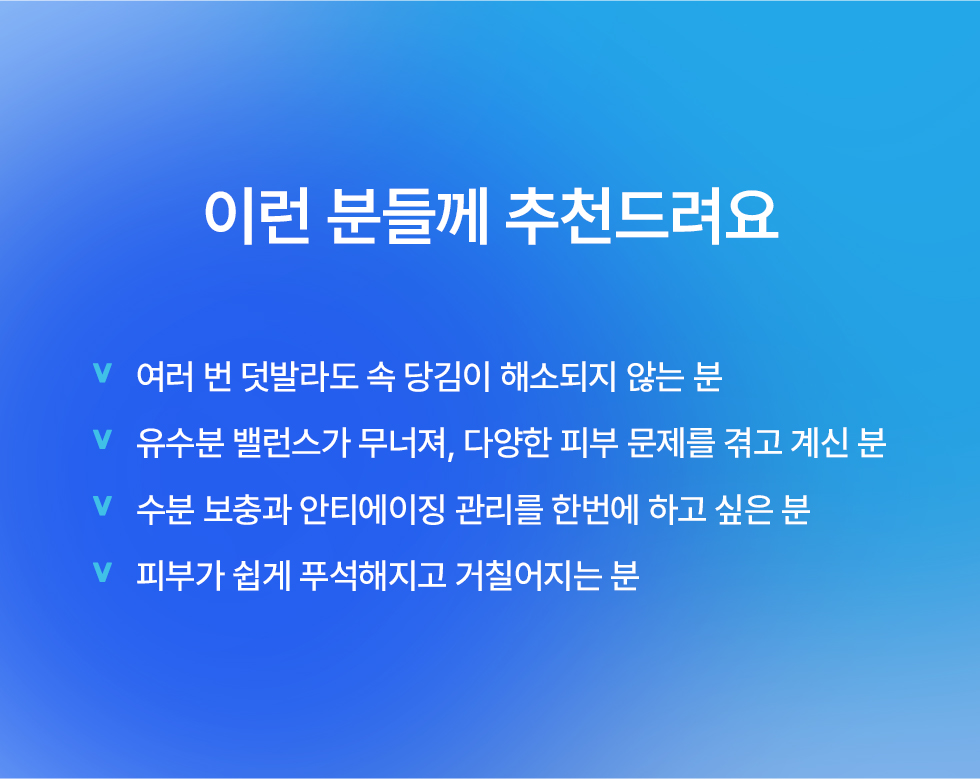 이런 분들께 추천드려요

v 여러 번 덧발라도 속 당김이 해소되지 않는 분

v 유수분 밸런스가 무너져, 다양한 피부 문제를 겪고 계신 분

v 수분 보충과 안티에이징 관리를 한번에 하고 싶은 분

v 피부가 쉽게 푸석해지고 거칠어지는 분